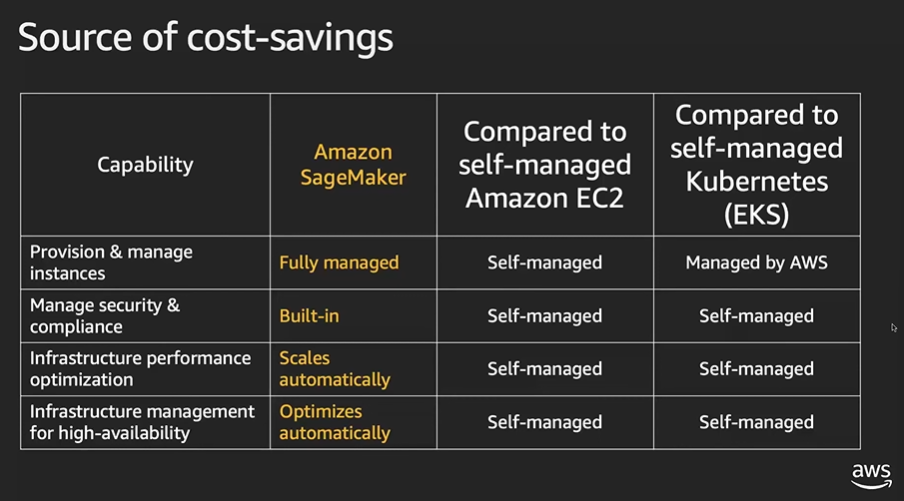 Source of cost-savings

| Capability | Amazon SageMaker | Compared to self-managed Amazon EC2 | Compared to self-managed Kubernetes (EKS) |
|---|---|---|---|
| Provision & manage instances | Fully managed | Self-managed | Managed by AWS |
| Manage security & compliance | Built-in | Self-managed | Self-managed |
| Infrastructure performance optimization | Scales automatically | Self-managed | Self-managed |
| Infrastructure management for high-availability | Optimizes automatically | Self-managed | Self-managed |

aws